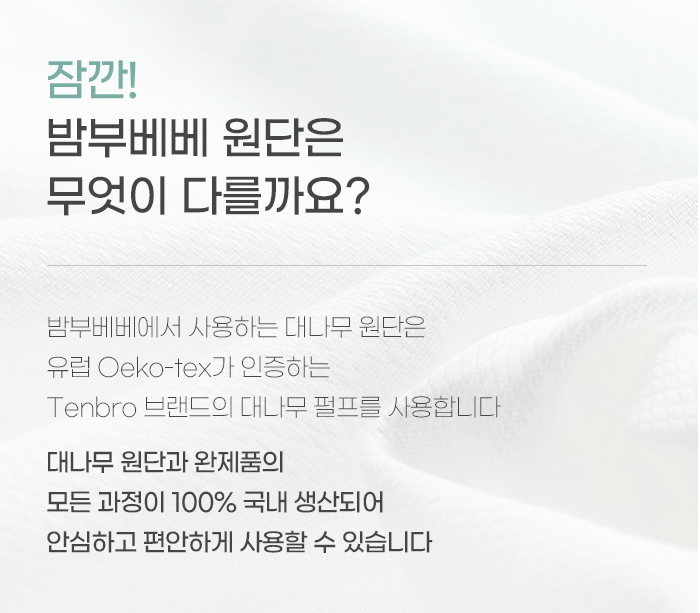 잠깐!
밤부베베 원단은
무엇이 다를까요?

밤부베베에서 사용하는 대나무 원단은
유럽 Oeko-tex가 인증하는
Tenbro 브랜드의 대나무 펄프를 사용합니다

대나무 원단과 완제품의
모든 과정이 100% 국내 생산되어
안심하고 편안하게 사용할 수 있습니다